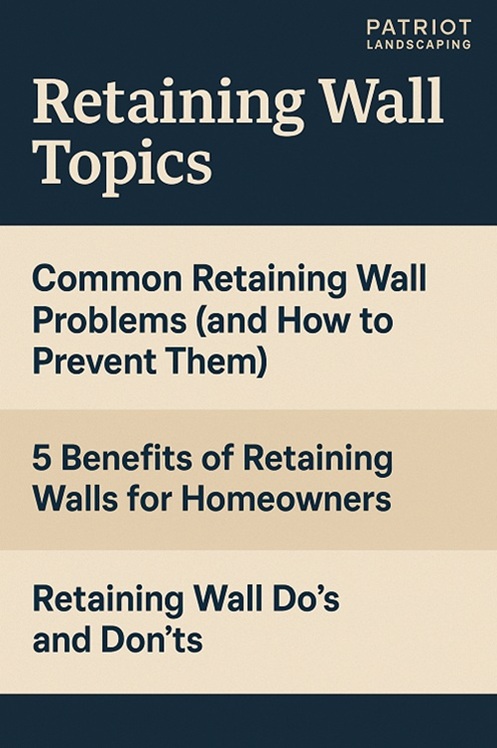 PATRIOT
LANDSCAPING

Retaining Wall Topics

Common Retaining Wall Problems (and How to Prevent Them)

5 Benefits of Retaining Walls for Homeowners

Retaining Wall Do's and Don'ts